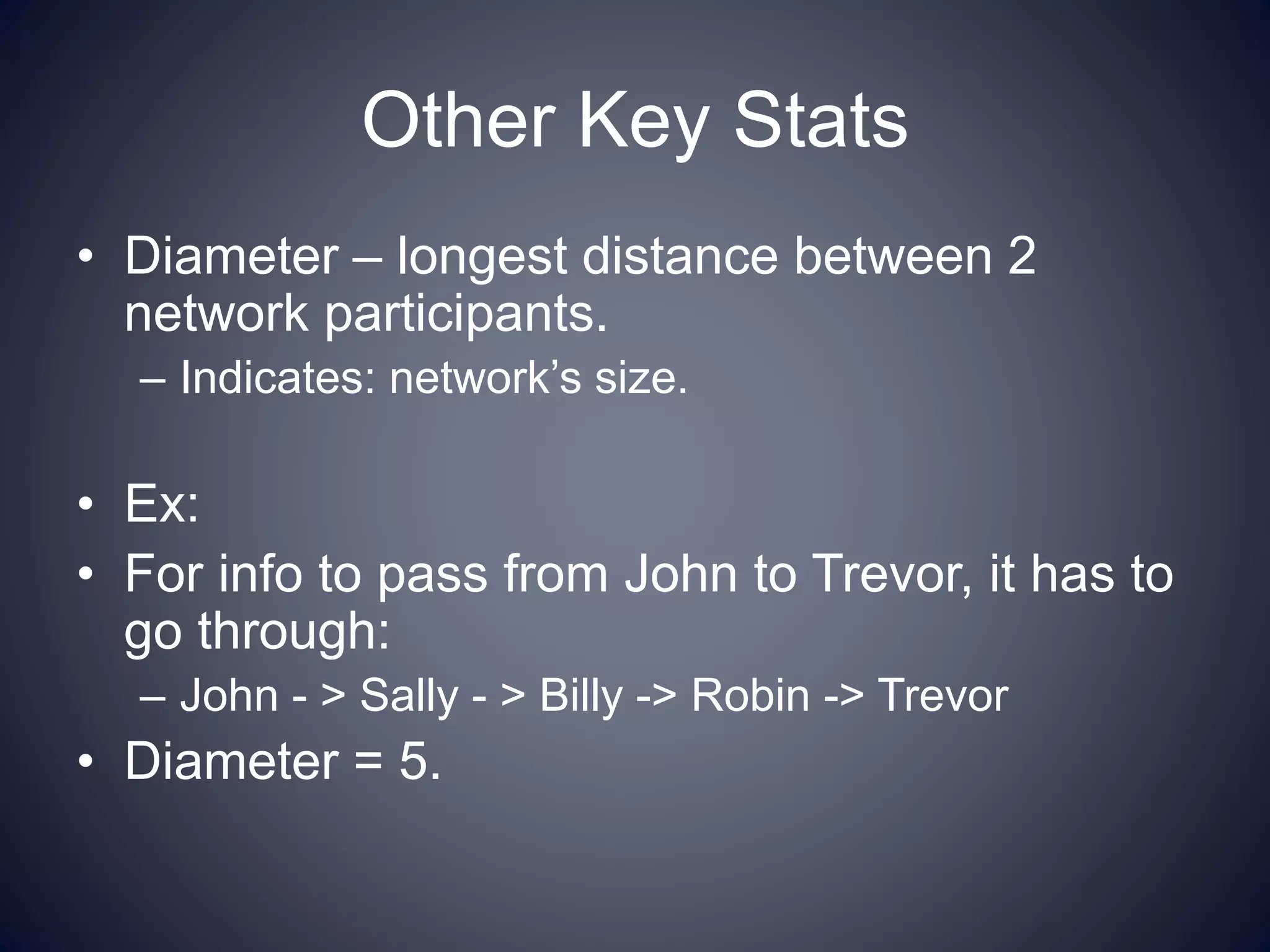 Other Key Stats

• Diameter – longest distance between 2 network participants.
– Indicates: network's size.

• Ex:
• For info to pass from John to Trevor, it has to go through:
– John - > Sally - > Billy -> Robin -> Trevor
• Diameter = 5.